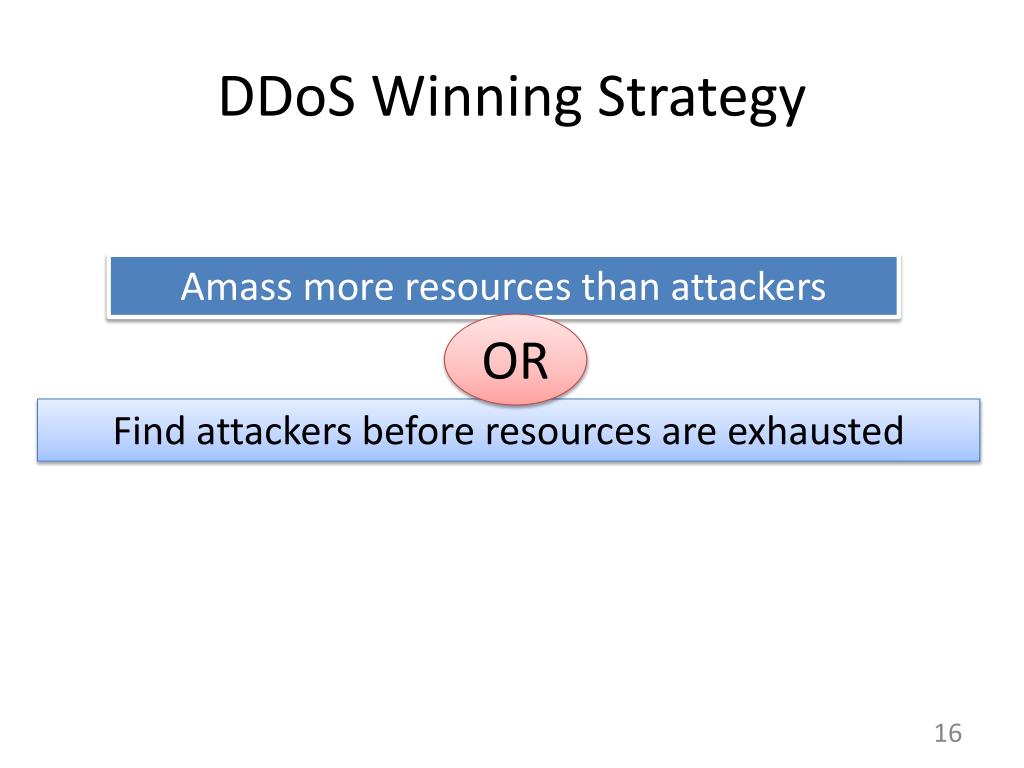 DDoS Winning Strategy

Amass more resources than attackers

OR

Find attackers before resources are exhausted

16